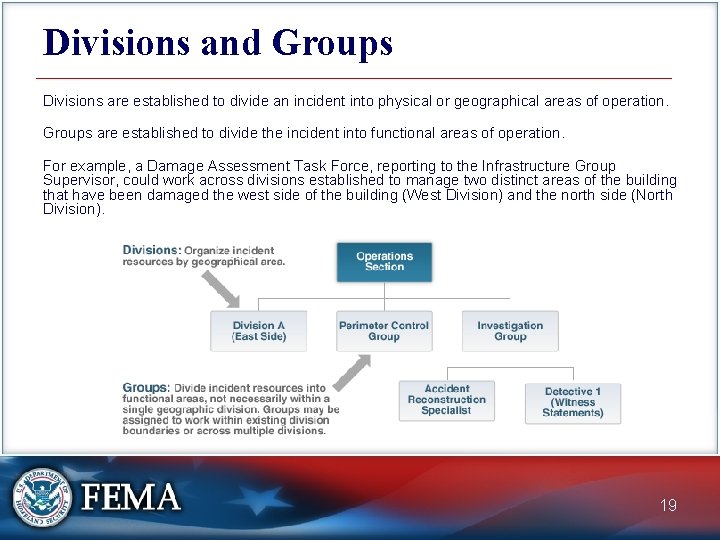 Divisions and Groups

Divisions are established to divide an incident into physical or geographical areas of operation.

Groups are established to divide the incident into functional areas of operation.

For example, a Damage Assessment Task Force, reporting to the Infrastructure Group Supervisor, could work across divisions established to manage two distinct areas of the building that have been damaged the west side of the building (West Division) and the north side (North Division).

Divisions: Organize incident resources by geographical area.

Operations Section

Division A (East Side)

Perimeter Control Group

Investigation Group

Groups: Divide incident resources into functional areas, not necessarily within a single geographic division. Groups may be assigned to work within existing division boundaries or across multiple divisions.

Accident Reconstruction Specialist

Detective 1 (Witness Statements)

U.S. DEPARTMENT OF HOMELAND SECURITY

FEMA

19